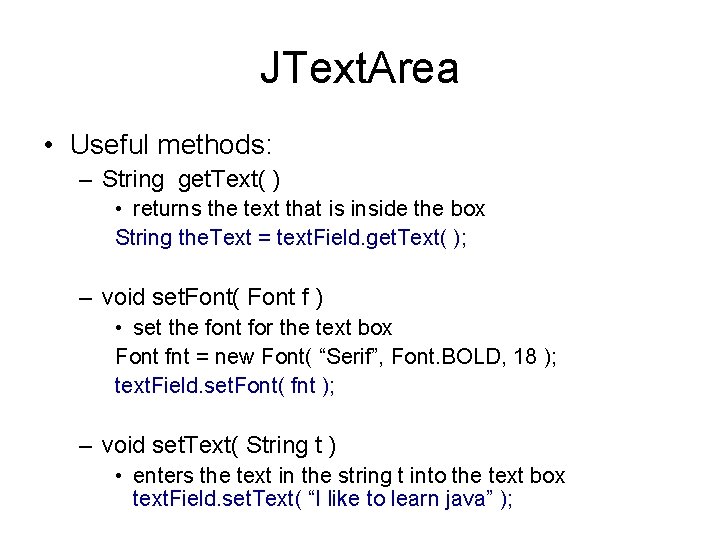 JTextArea

• Useful methods:

– String getText( )

• returns the text that is inside the box

String theText = textField.getText( );

– void setFont( Font f )

• set the font for the text box

Font fnt = new Font( “Serif”, Font.BOLD, 18 );

textField.setFont( fnt );

– void setText( String t )

• enters the text in the string t into the text box

textField.setText( “I like to learn java” );